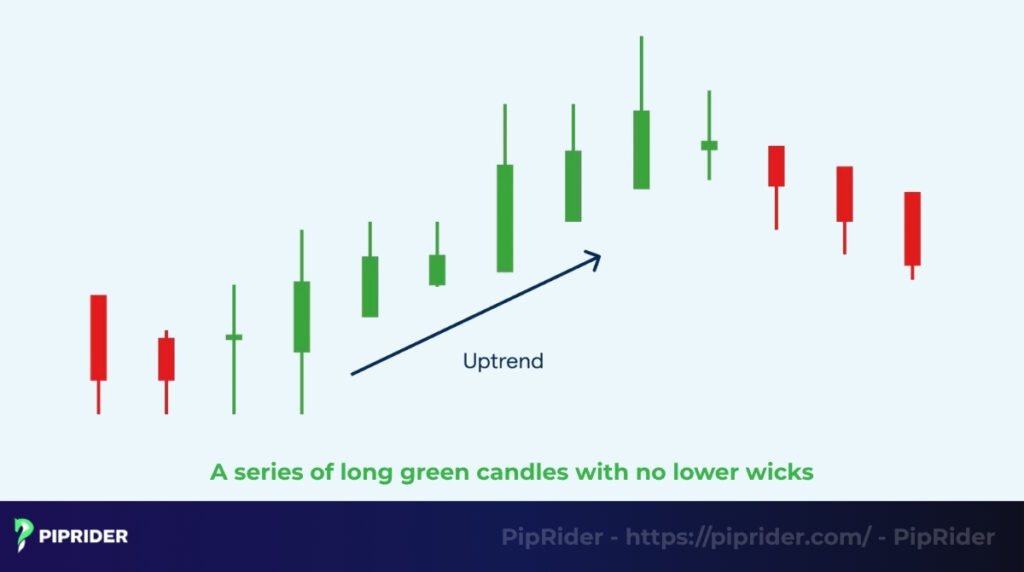 Uptrend

A series of long green candles with no lower wicks

PIPRIDER

PipRider - https://piprider.com/ - PipRider